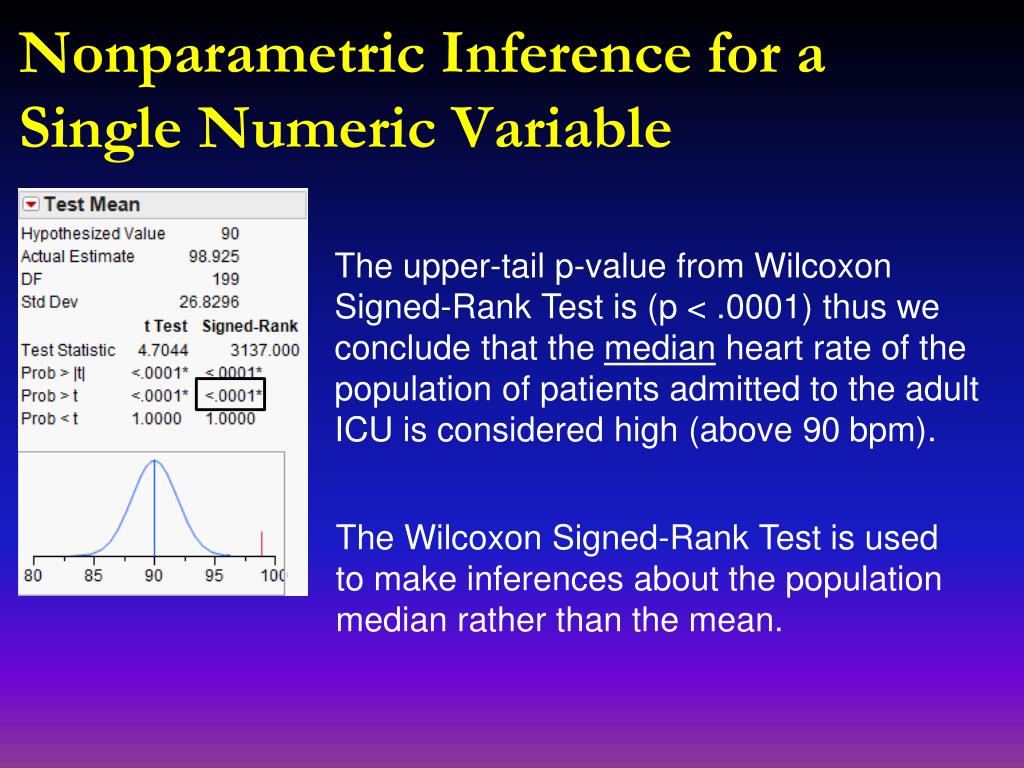 Nonparametric Inference for a Single Numeric Variable

Test Mean

| | | |
|---|---|---|
| Hypothesized Value | 90 | |
| Actual Estimate | 98.925 | |
| DF | 199 | |
| Std Dev | 26.8296 | |
| | t Test | Signed-Rank |
| Test Statistic | 4.7044 | 3137.000 |
| Prob > \|t\| | <.0001* | <.0001* |
| Prob > t | <.0001* | <.0001* |
| Prob < t | 1.0000 | 1.0000 |

80 85 90 95 100

The upper-tail p-value from Wilcoxon Signed-Rank Test is (p < .0001) thus we conclude that the median heart rate of the population of patients admitted to the adult ICU is considered high (above 90 bpm).

The Wilcoxon Signed-Rank Test is used to make inferences about the population median rather than the mean.